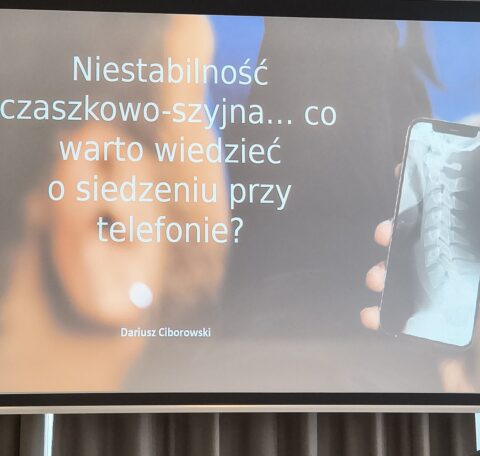 Niestabilność czaszkowo-szyjna… co warto wiedzieć o siedzeniu przy telefonie?

Dariusz Ciborowski